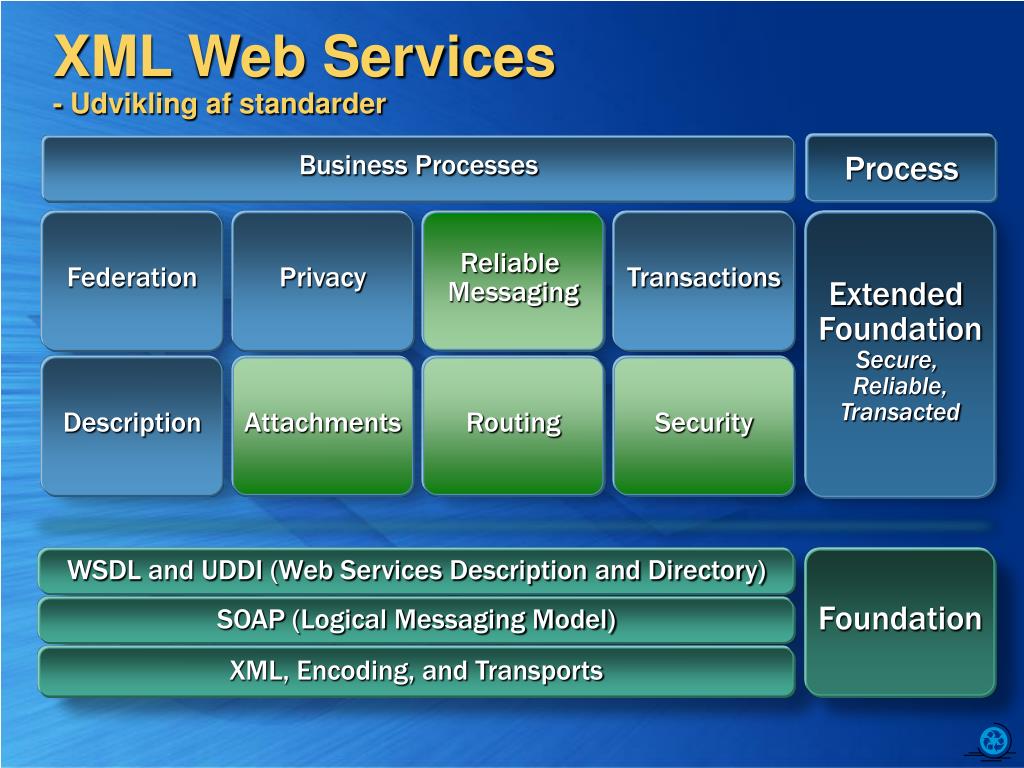 XML Web Services
- Udvikling af standarder

Business Processes

Process

Federation

Privacy

Reliable Messaging

Transactions

Extended Foundation
Secure, Reliable, Transacted

Description

Attachments

Routing

Security

WSDL and UDDI (Web Services Description and Directory)

SOAP (Logical Messaging Model)

XML, Encoding, and Transports

Foundation